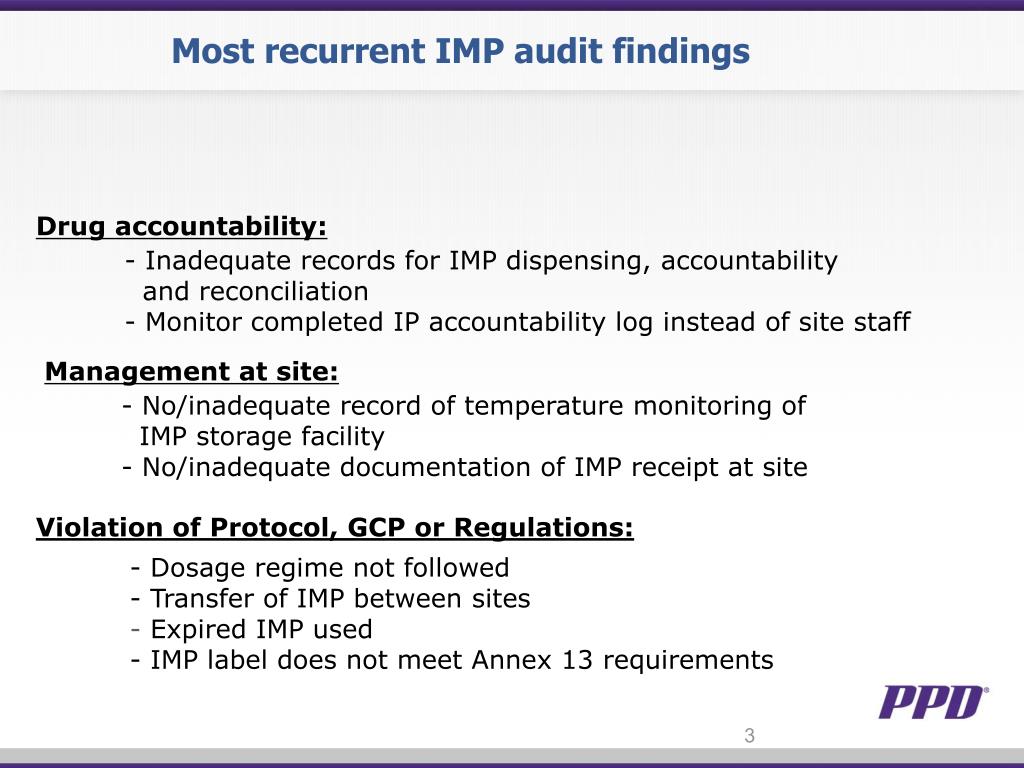 Most recurrent IMP audit findings

Drug accountability:

- Inadequate records for IMP dispensing, accountability and reconciliation
- Monitor completed IP accountability log instead of site staff

Management at site:

- No/inadequate record of temperature monitoring of IMP storage facility
- No/inadequate documentation of IMP receipt at site

Violation of Protocol, GCP or Regulations:

- Dosage regime not followed
- Transfer of IMP between sites
- Expired IMP used
- IMP label does not meet Annex 13 requirements

PPD®

3